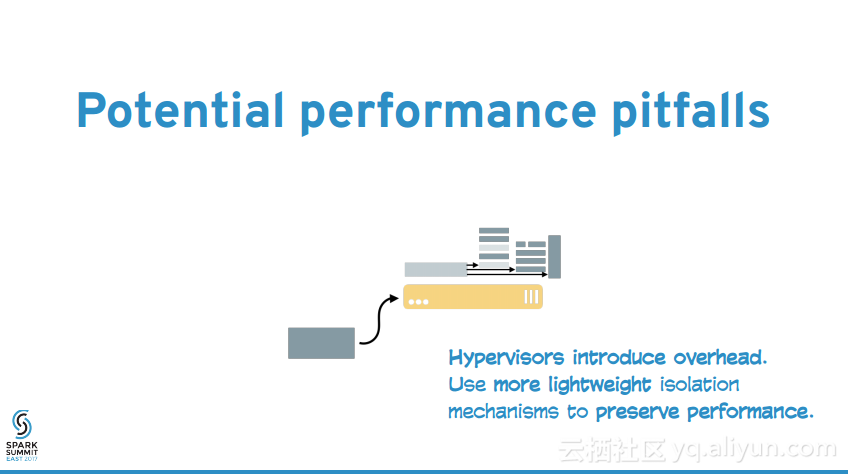 Potential performance pitfalls

Hypervisors introduce overhead. Use more lightweight isolation mechanisms to preserve performance.

SPARK SUMMIT EAST 2017

云栖社区 yq.aliyun.com